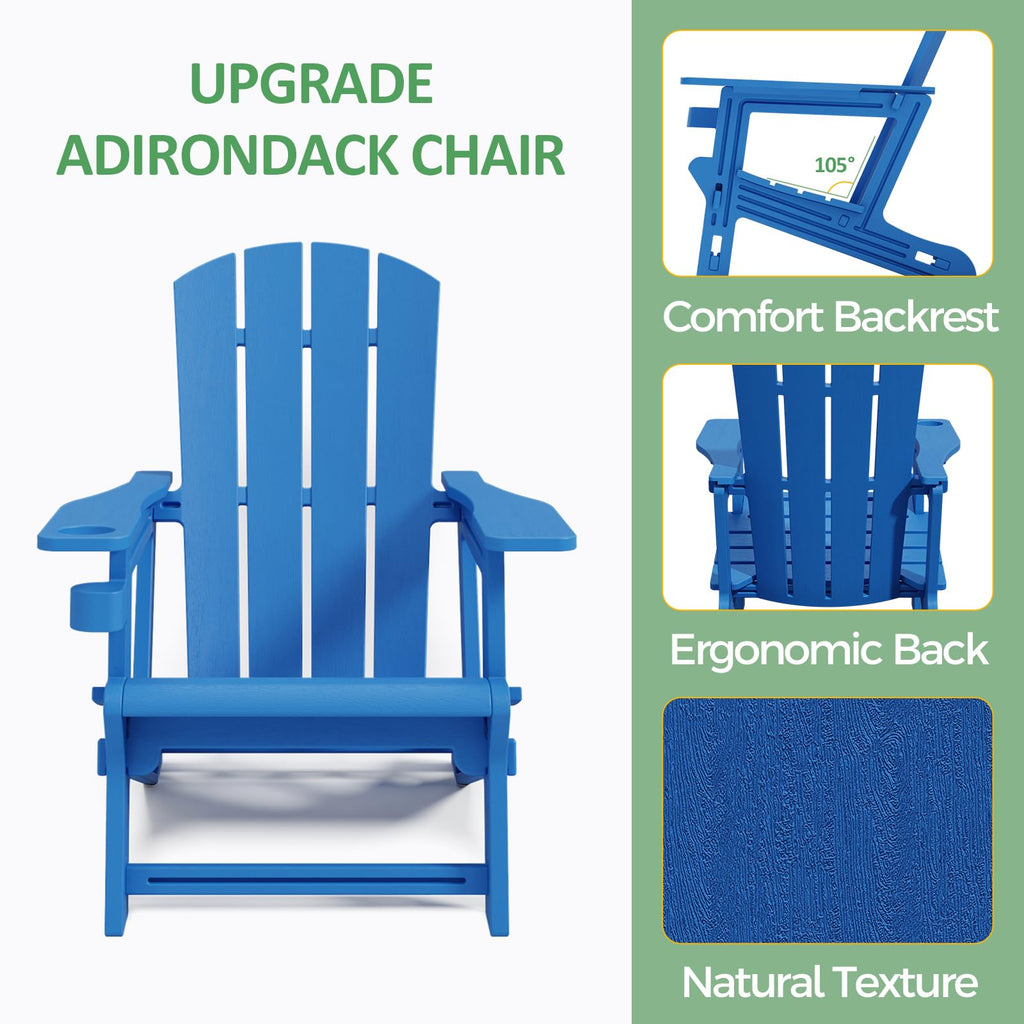 UPGRADE
ADIRONDACK CHAIR

105°

Comfort Backrest

Ergonomic Back

Natural Texture